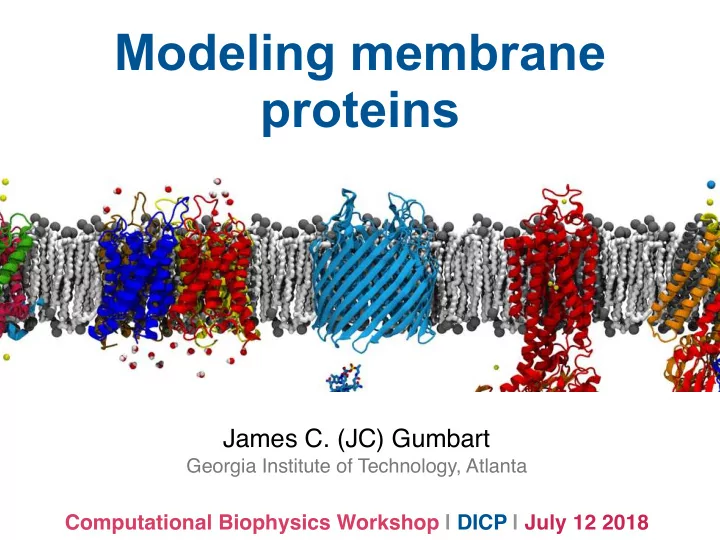 Modeling membrane proteins

James C. (JC) Gumbart
Georgia Institute of Technology, Atlanta

Computational Biophysics Workshop | DICP | July 12 2018